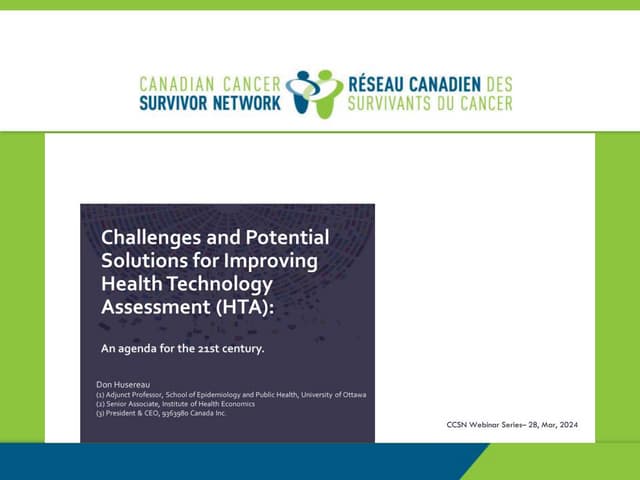 CANADIAN CANCER SURVIVOR NETWORK

RÉSEAU CANADIEN DES SURVIVANTS DU CANCER

Challenges and Potential Solutions for Improving Health Technology Assessment (HTA):

An agenda for the 21st century.

Don Husereau
(1) Adjunct Professor, School of Epidemiology and Public Health, University of Ottawa
(2) Senior Associate, Institute of Health Economics
(3) President & CEO, 9363980 Canada Inc.

CCSN Webinar Series– 28, Mar, 2024